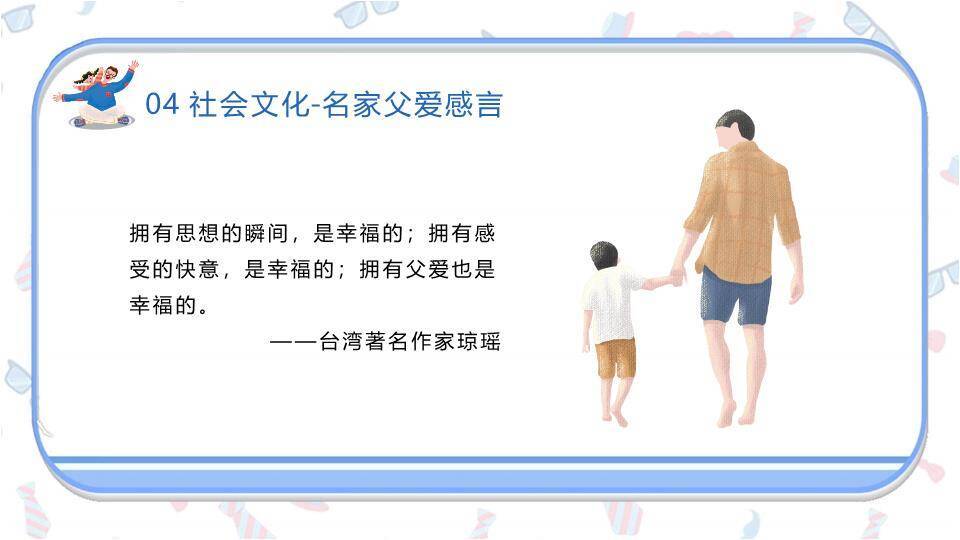 04 社会文化-名家父爱感言

拥有思想的瞬间，是幸福的；拥有感受的快意，是幸福的；拥有父爱也是幸福的。

——台湾著名作家琼瑶